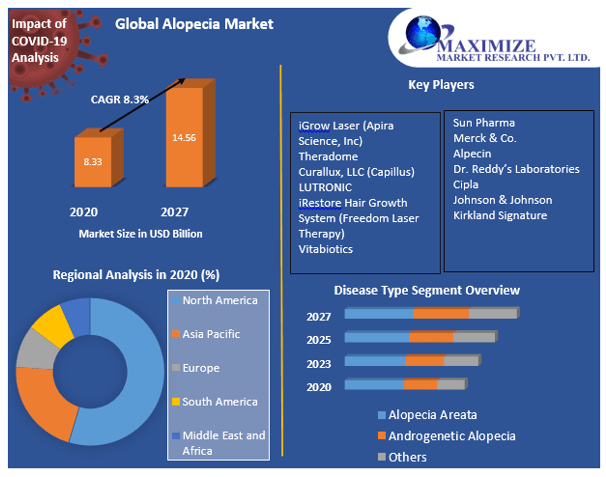 Impact of COVID-19 Analysis

Global Alopecia Market

MAXIMIZE
MARKET RESEARCH PVT. LTD.

CAGR 8.3%

8.33

14.56

2020

2027

Market Size in USD Billion

Key Players

iGrow Laser (Apira Science, Inc)
Theradome
Curallux, LLC (Capillus)
LUTRONIC
iRestore Hair Growth System (Freedom Laser Therapy)
Vitabiotics

Sun Pharma
Merck & Co.
Alpecin
Dr. Reddy's Laboratories
Cipla
Johnson & Johnson
Kirkland Signature

Regional Analysis in 2020 (%)

North America
Asia Pacific
Europe
South America
Middle East and Africa

Disease Type Segment Overview

2027
2025
2023
2020

Alopecia Areata
Androgenetic Alopecia
Others